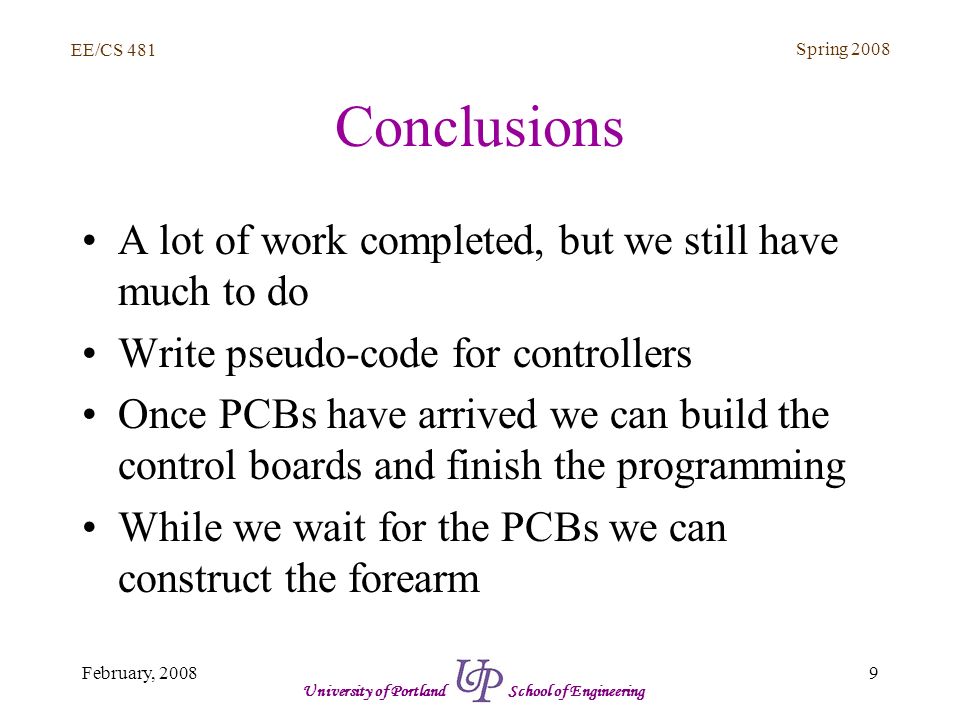 EE/CS 481

Spring 2008

Conclusions

• A lot of work completed, but we still have much to do
• Write pseudo-code for controllers
• Once PCBs have arrived we can build the control boards and finish the programming
• While we wait for the PCBs we can construct the forearm

February, 2008

University of Portland UP School of Engineering

9